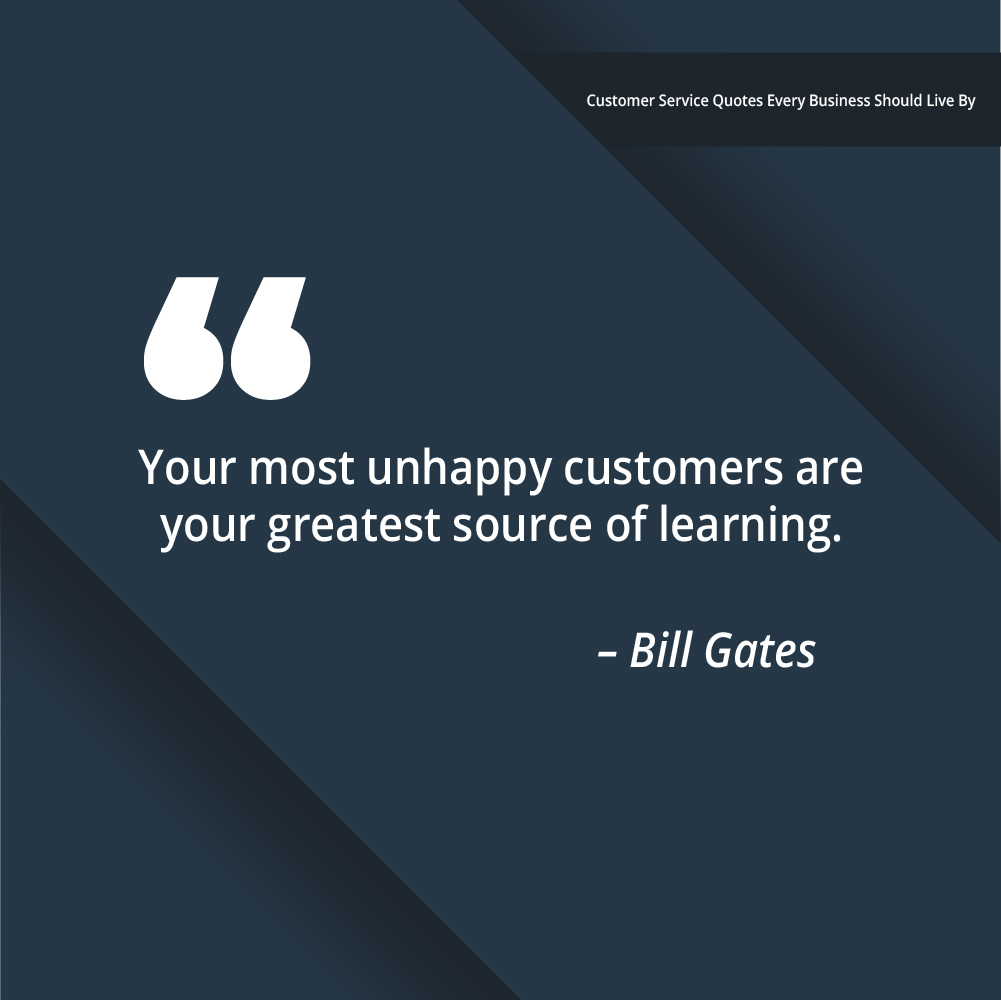 Customer Service Quotes Every Business Should Live By

“

Your most unhappy customers are your greatest source of learning.

– Bill Gates